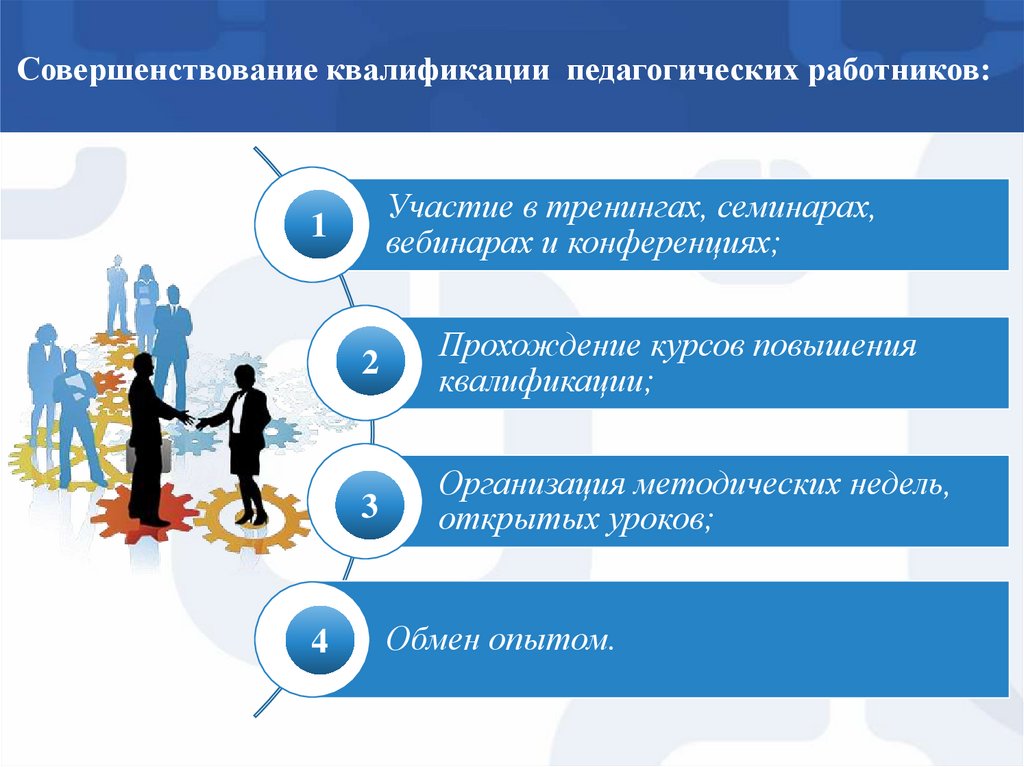 Совершенствование квалификации педагогических работников:

1 Участие в тренингах, семинарах, вебинарах и конференциях;

2 Прохождение курсов повышения квалификации;

3 Организация методических недель, открытых уроков;

4 Обмен опытом.